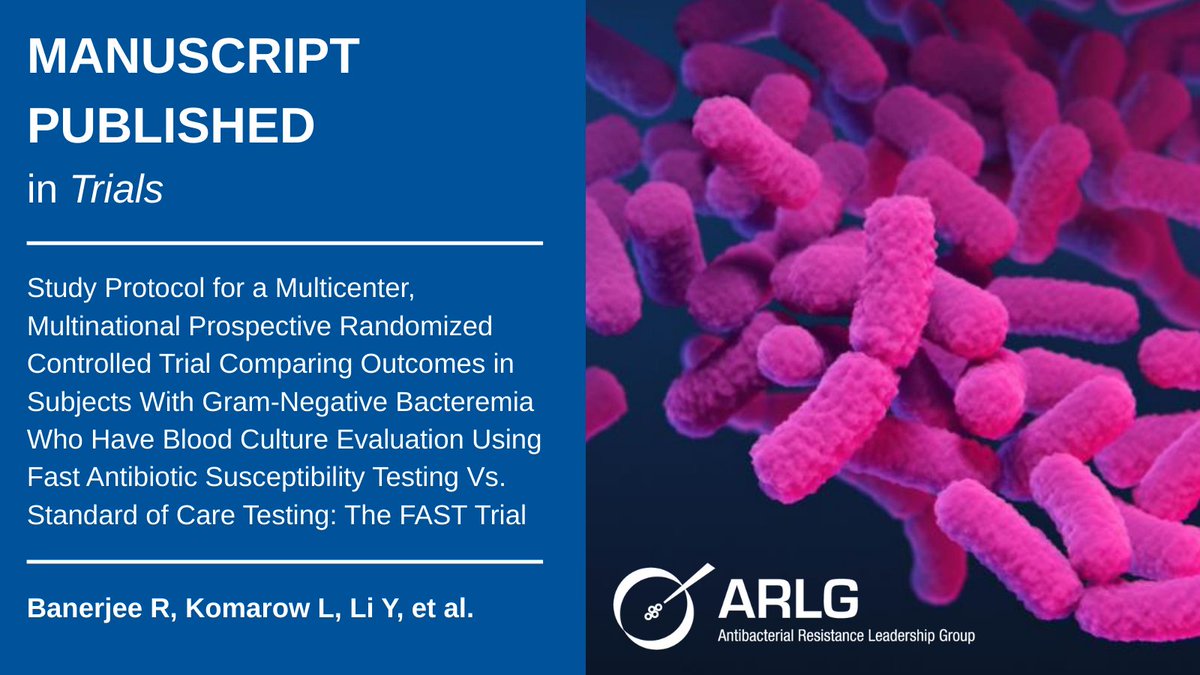 MANUSCRIPT PUBLISHED
in Trials

Study Protocol for a Multicenter, Multinational Prospective Randomized Controlled Trial Comparing Outcomes in Subjects With Gram-Negative Bacteremia Who Have Blood Culture Evaluation Using Fast Antibiotic Susceptibility Testing Vs. Standard of Care Testing: The FAST Trial

Banerjee R, Komarow L, Li Y, et al.

ARLG
Antibacterial Resistance Leadership Group